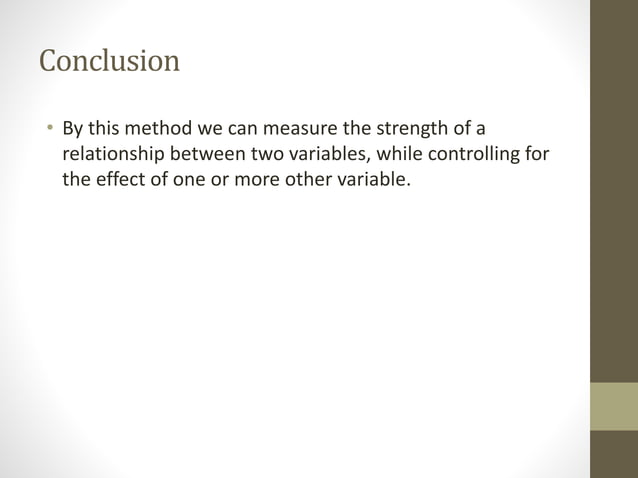 Conclusion

• By this method we can measure the strength of a relationship between two variables, while controlling for the effect of one or more other variable.